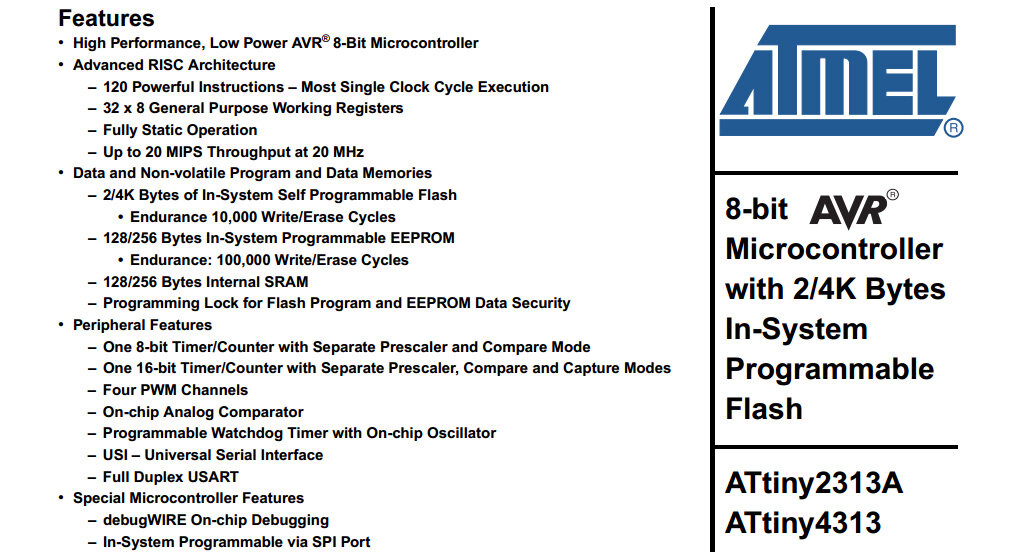 Features

• High Performance, Low Power AVR® 8-Bit Microcontroller
• Advanced RISC Architecture
– 120 Powerful Instructions – Most Single Clock Cycle Execution
– 32 x 8 General Purpose Working Registers
– Fully Static Operation
– Up to 20 MIPS Throughput at 20 MHz
• Data and Non-volatile Program and Data Memories
– 2/4K Bytes of In-System Self Programmable Flash
• Endurance 10,000 Write/Erase Cycles
– 128/256 Bytes In-System Programmable EEPROM
• Endurance: 100,000 Write/Erase Cycles
– 128/256 Bytes Internal SRAM
– Programming Lock for Flash Program and EEPROM Data Security
• Peripheral Features
– One 8-bit Timer/Counter with Separate Prescaler and Compare Mode
– One 16-bit Timer/Counter with Separate Prescaler, Compare and Capture Modes
– Four PWM Channels
– On-chip Analog Comparator
– Programmable Watchdog Timer with On-chip Oscillator
– USI – Universal Serial Interface
– Full Duplex USART
• Special Microcontroller Features
– debugWIRE On-chip Debugging
– In-System Programmable via SPI Port

ATMEL®

8-bit AVR® Microcontroller with 2/4K Bytes In-System Programmable Flash

ATtiny2313A
ATtiny4313